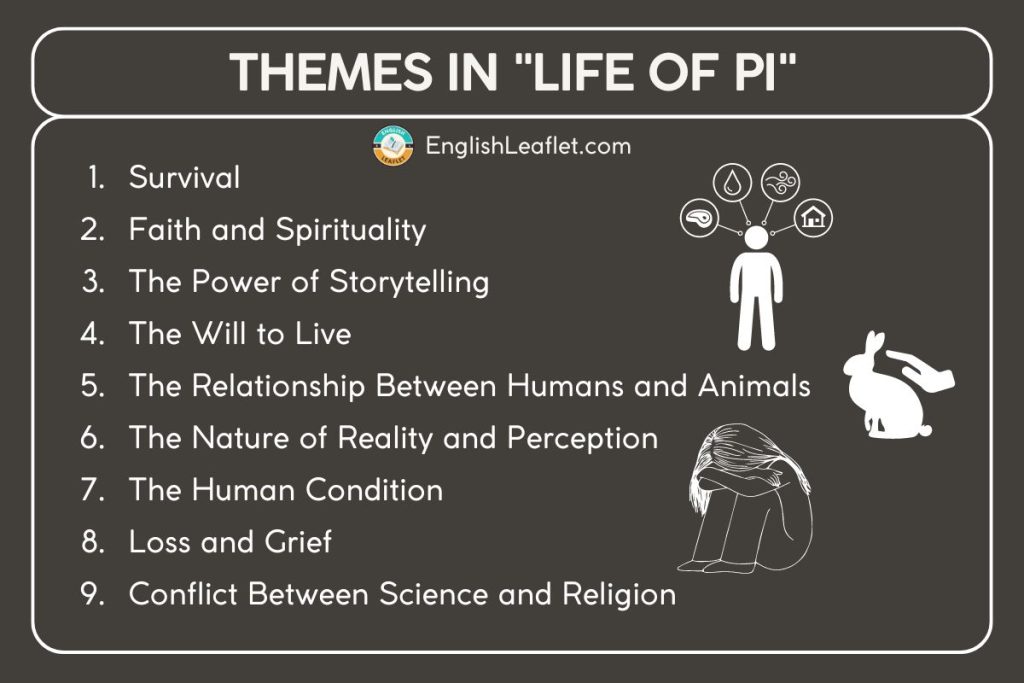 THEMES IN "LIFE OF PI"

ENGLISH LEAFLET EnglishLeaflet.com

1. Survival
2. Faith and Spirituality
3. The Power of Storytelling
4. The Will to Live
5. The Relationship Between Humans and Animals
6. The Nature of Reality and Perception
7. The Human Condition
8. Loss and Grief
9. Conflict Between Science and Religion